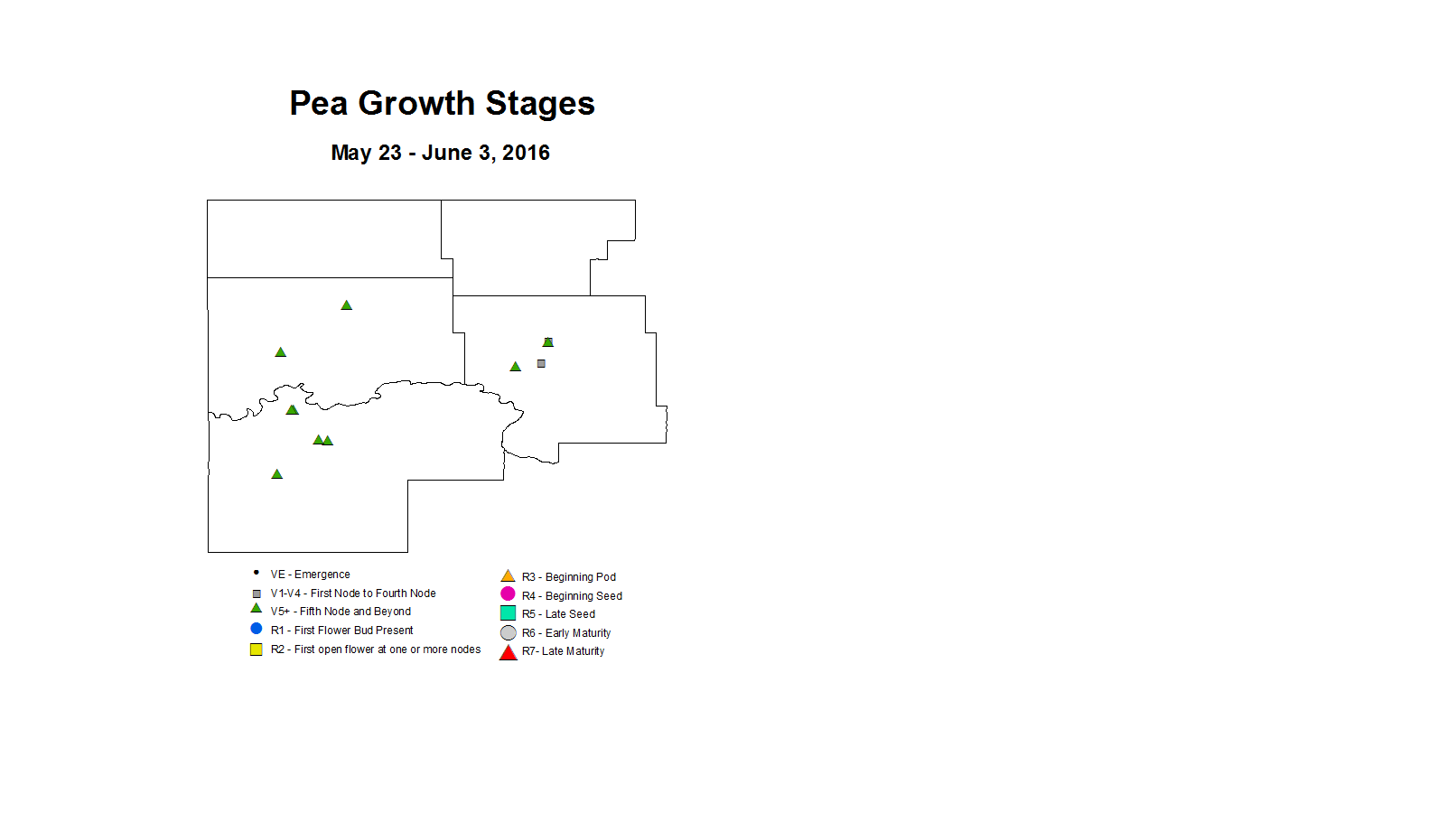 Pea Growth Stages

May 23 - June 3, 2016

VE - Emergence
V1-V4 - First Node to Fourth Node
V5+ - Fifth Node and Beyond
R1 - First Flower Bud Present
R2 - First open flower at one or more nodes

R3 - Beginning Pod
R4 - Beginning Seed
R5 - Late Seed
R6 - Early Maturity
R7- Late Maturity